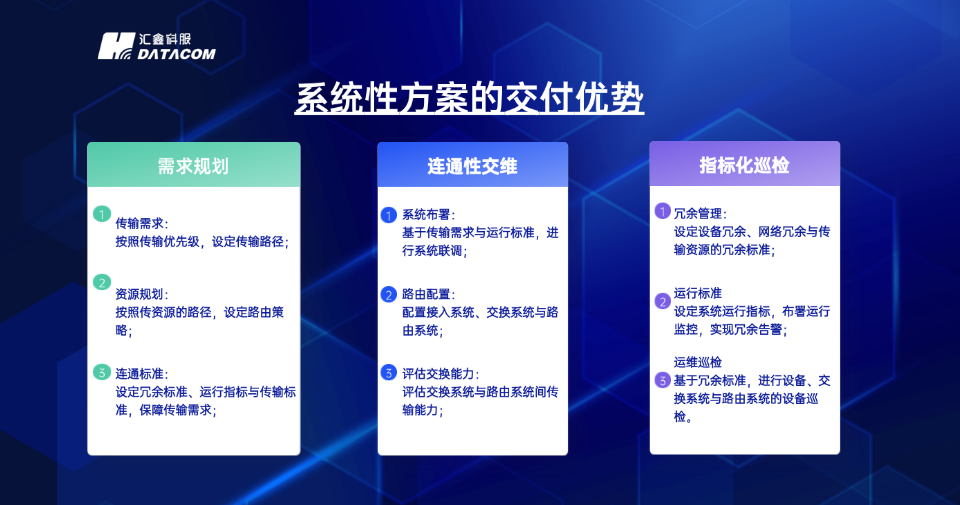 汇鑫科服
DATACOM

系统性方案的交付优势

需求规划

1 传输需求：
按照传输优先级，设定传输路径；

2 资源规划：
按照传资源的路径，设定路由策略；

3 连通标准：
设定冗余标准、运行指标与传输标准，保障传输需求；

连通性交维

1 系统布署：
基于传输需求与运行标准，进行系统联调；

2 路由配置：
配置接入系统、交换系统与路由系统；

3 评估交换能力：
评估交换系统与路由系统间传输能力；

指标化巡检

1 冗余管理：
设定设备冗余、网络冗余与传输资源的冗余标准；

2 运行标准
设定系统运行指标，布署运行监控，实现冗余告警；

运维巡检
3 基于冗余标准，进行设备、交换系统与路由系统的设备巡检。